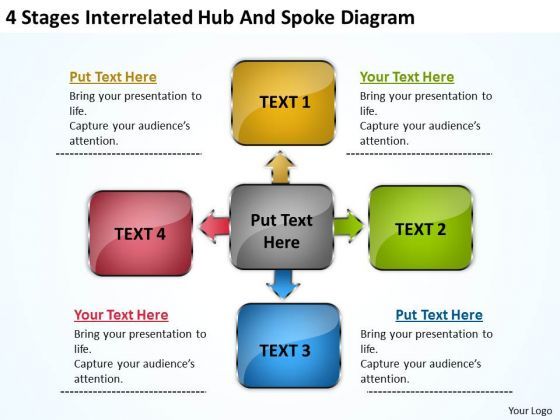 4 Stages Interrelated Hub And Spoke Diagram

Put Text Here
Bring your presentation to life.
Capture your audience's attention.

TEXT 1

Your Text Here
Bring your presentation to life.
Capture your audience's attention.

TEXT 4

Put Text Here

TEXT 2

Your Text Here
Bring your presentation to life.
Capture your audience's attention.

TEXT 3

Put Text Here
Bring your presentation to life.
Capture your audience's attention.

Your Logo